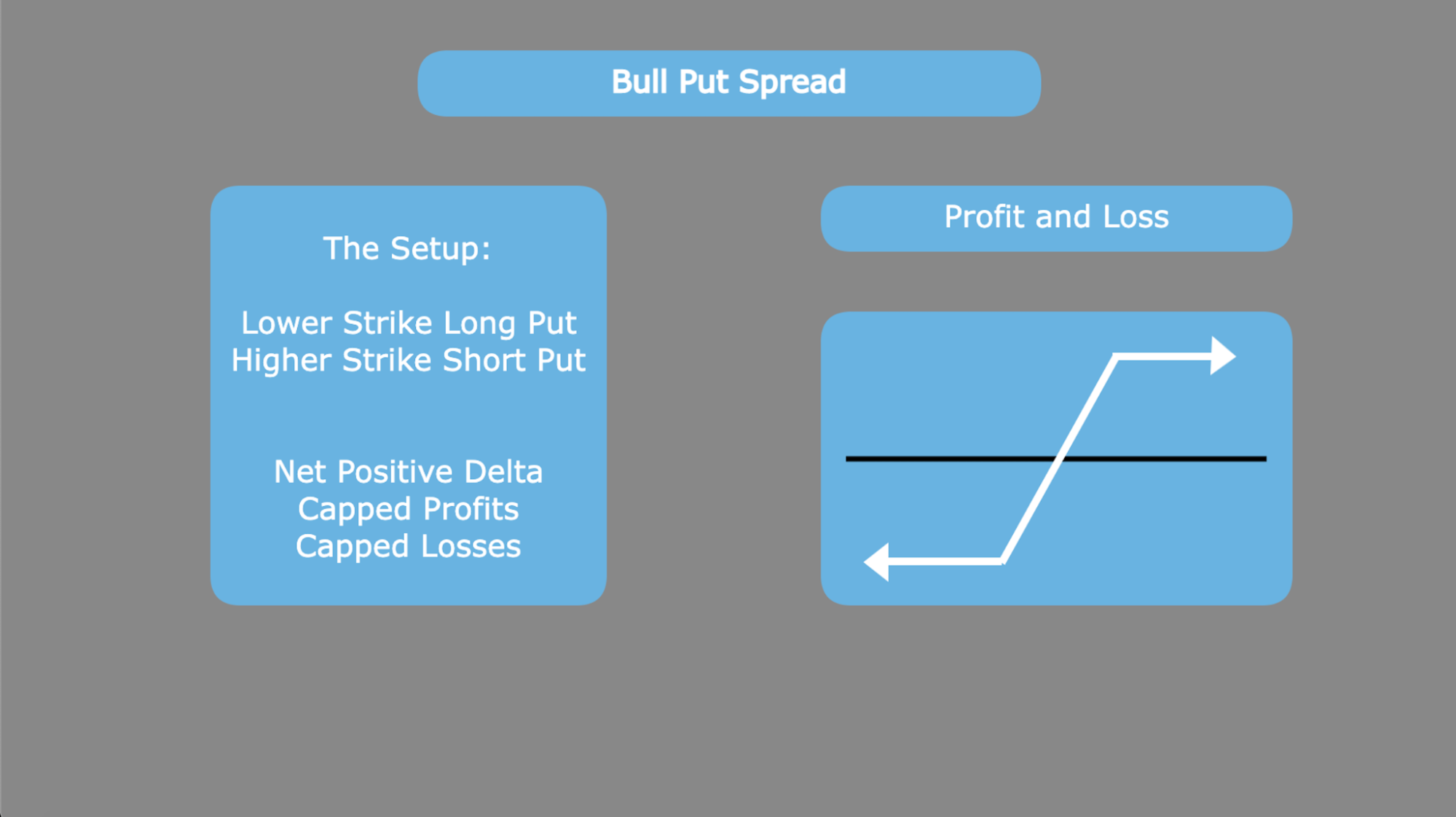 Bull Put Spread

The Setup:

Lower Strike Long Put
Higher Strike Short Put

Net Positive Delta
Capped Profits
Capped Losses

Profit and Loss